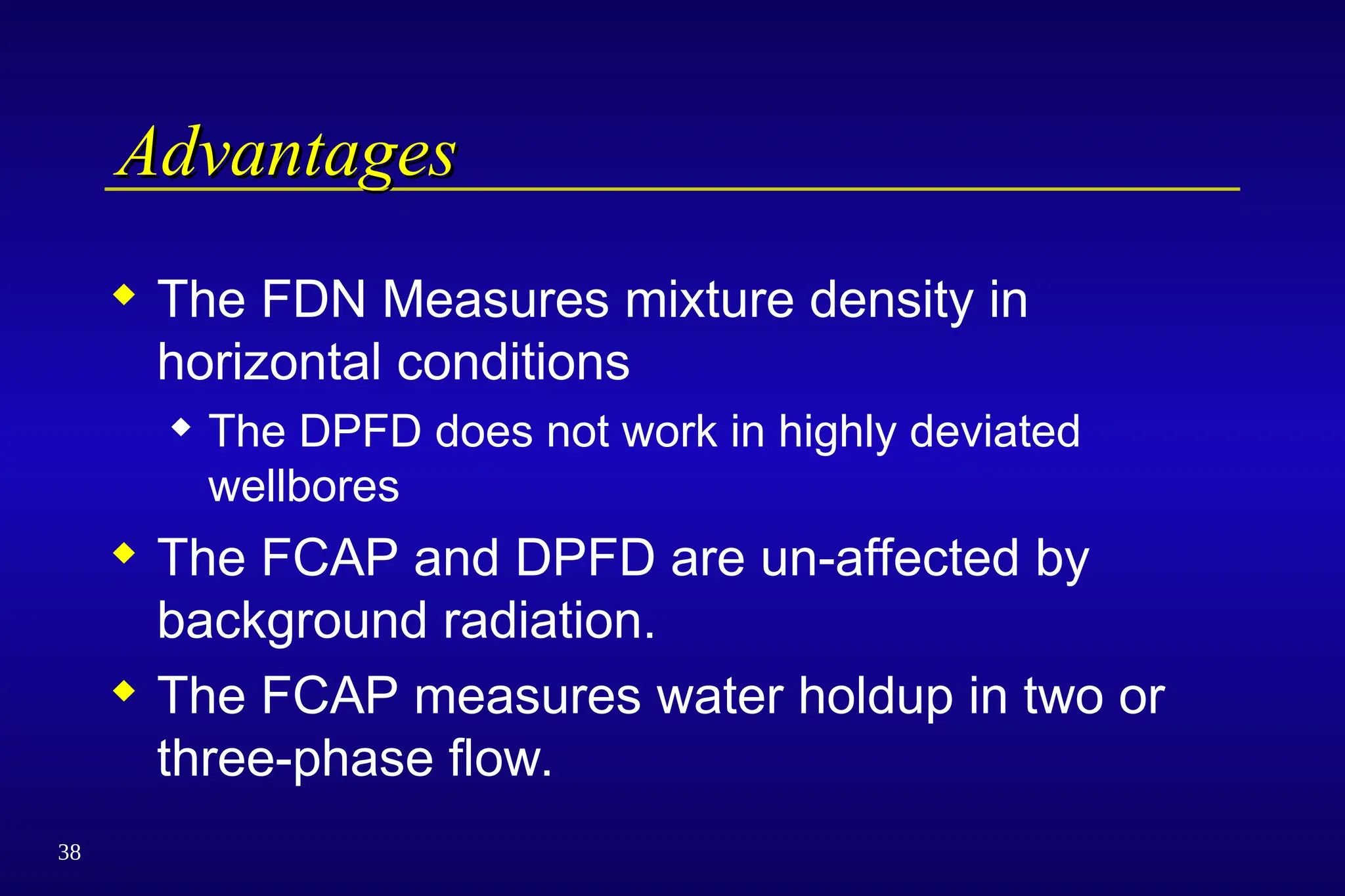 Advantages

◆ The FDN Measures mixture density in horizontal conditions

◆ The DPFD does not work in highly deviated wellbores

◆ The FCAP and DPFD are un-affected by background radiation.

◆ The FCAP measures water holdup in two or three-phase flow.

38